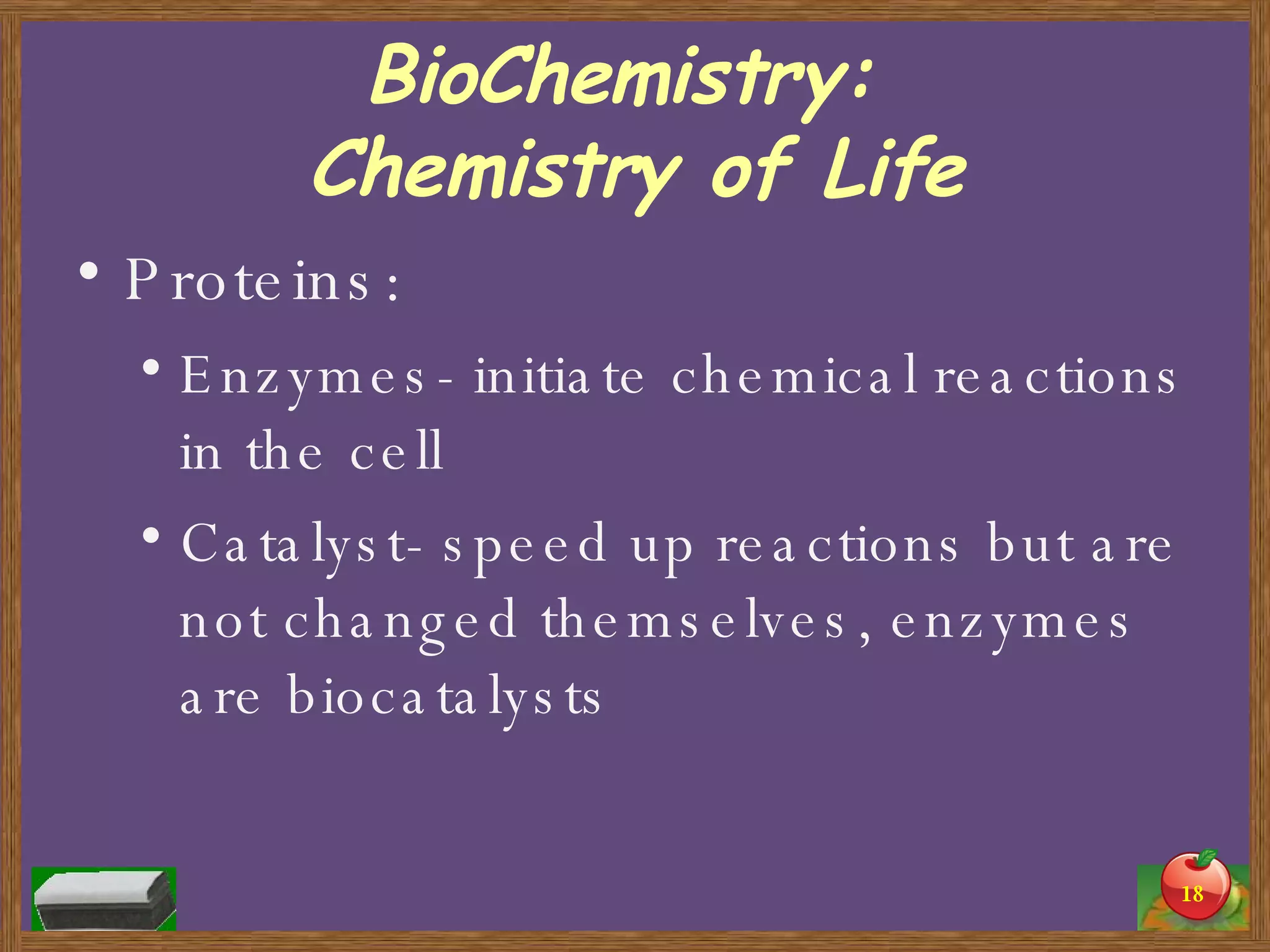 BioChemistry:
Chemistry of Life

• Proteins:
 • Enzymes- initiate chemical reactions in the cell
 • Catalyst- speed up reactions but are not changed themselves, enzymes are biocatalysts

18